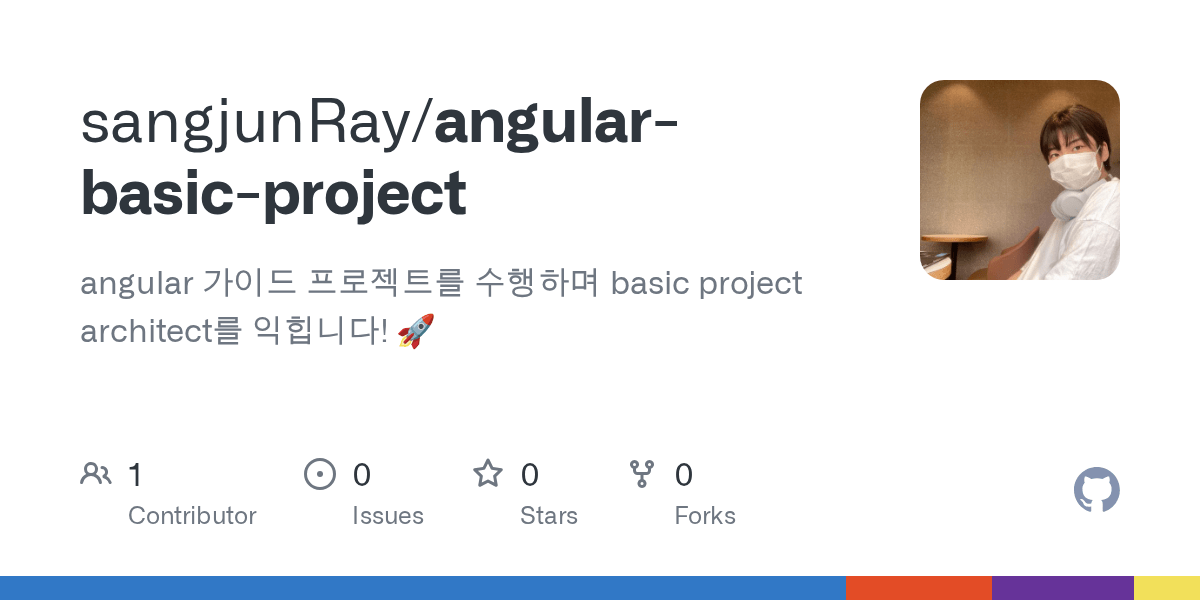 sangjunRay/angular-basic-project

angular 가이드 프로젝트를 수행하며 basic project architect를 익힙니다! 🚀

1
Contributor

0
Issues

0
Stars

0
Forks